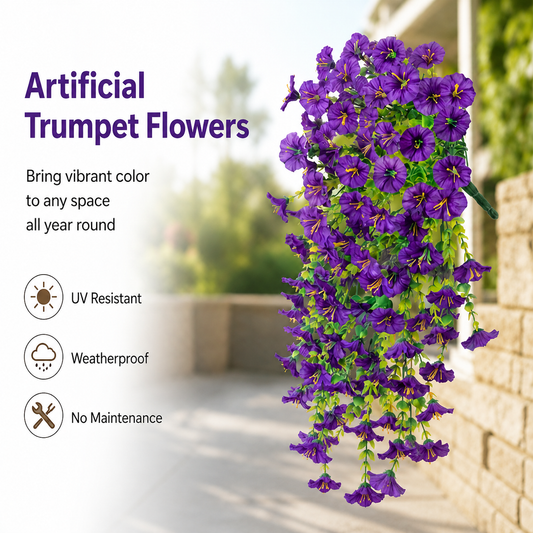 Artificial Trumpet Flowers

Bring vibrant color to any space all year round

UV Resistant

Weatherproof

No Maintenance